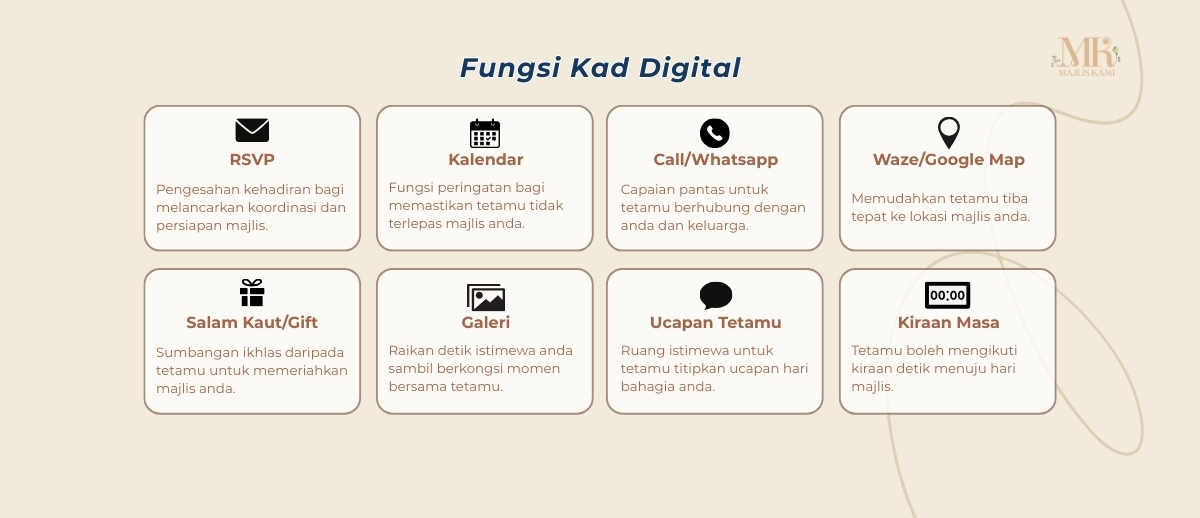 Fungsi Kad Digital

MK
MAJLIS KAMI

RSVP
Pengesahan kehadiran bagi melancarkan koordinasi dan persiapan majlis.

Kalendar
Fungsi peringatan bagi memastikan tetamu tidak terlepas majlis anda.

Call/Whatsapp
Capaian pantas untuk tetamu berhubung dengan anda dan keluarga.

Waze/Google Map
Memudahkan tetamu tiba tepat ke lokasi majlis anda.

Salam Kaut/Gift
Sumbangan ikhlas daripada tetamu untuk memeriahkan majlis anda.

Galeri
Raikan detik istimewa anda sambil berkongsi momen bersama tetamu.

Ucapan Tetamu
Ruang istimewa untuk tetamu titipkan ucapan hari bahagia anda.

00:00
Kiraan Masa
Tetamu boleh mengikuti kiraan detik menuju hari majlis.